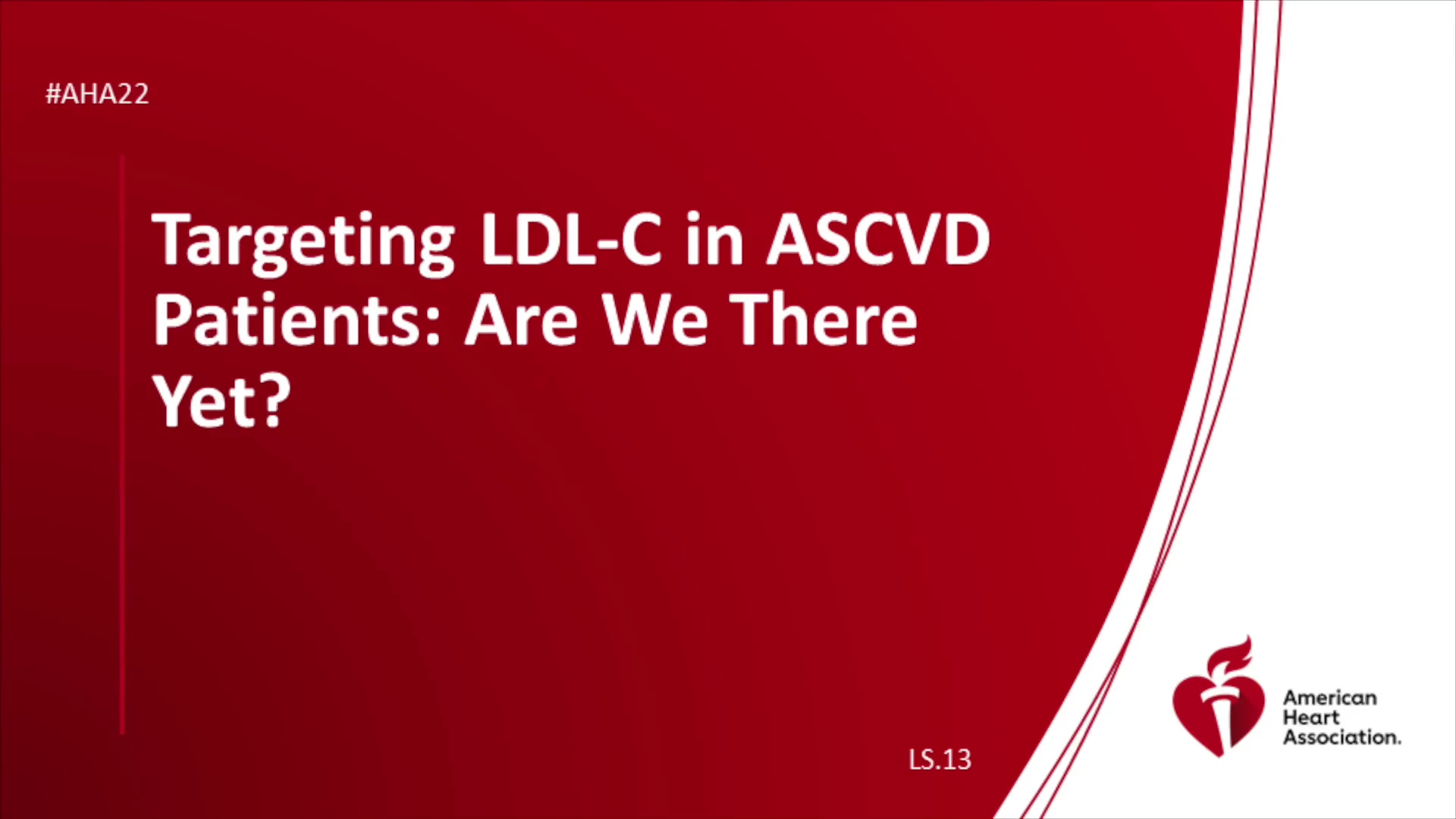 #AHA22

Targeting LDL-C in ASCVD Patients: Are We There Yet?

LS.13

American Heart Association.